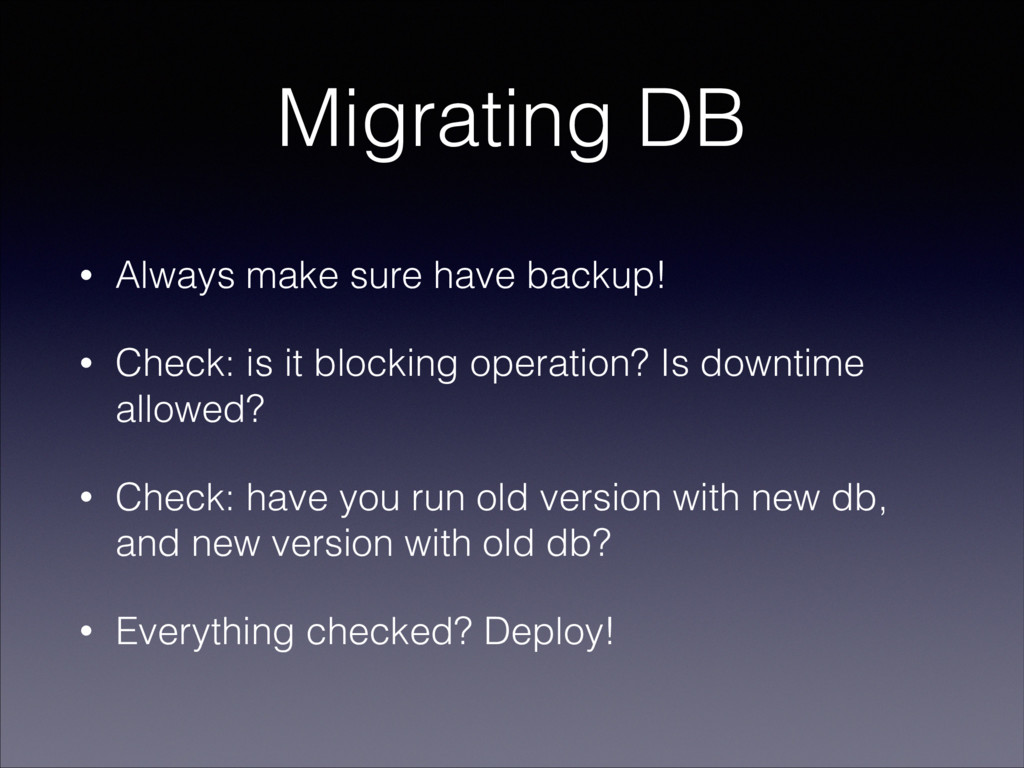 Migrating DB

• Always make sure have backup!

• Check: is it blocking operation? Is downtime allowed?

• Check: have you run old version with new db, and new version with old db?

• Everything checked? Deploy!